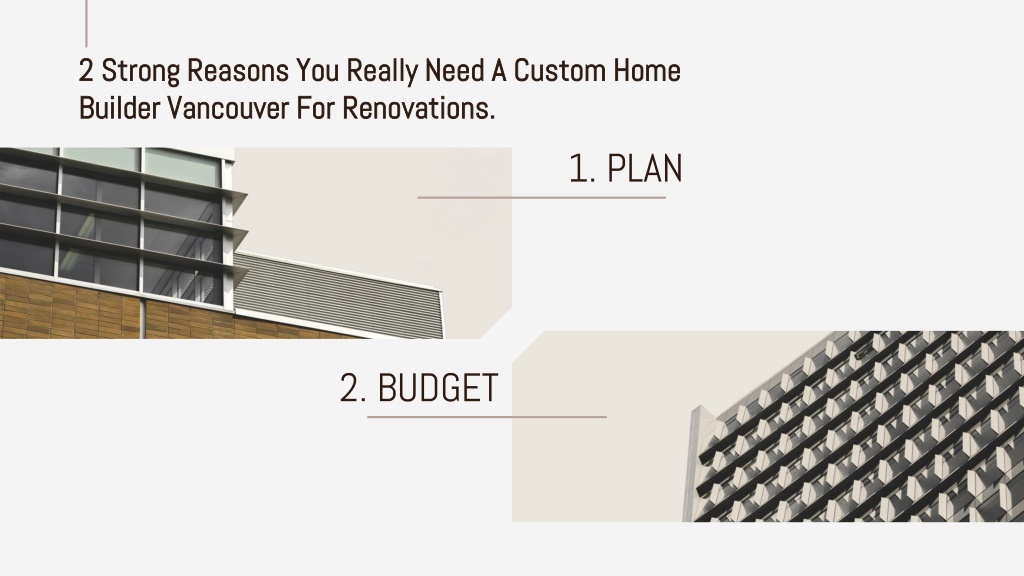 2 Strong Reasons You Really Need A Custom Home Builder Vancouver For Renovations.

1. PLAN

2. BUDGET